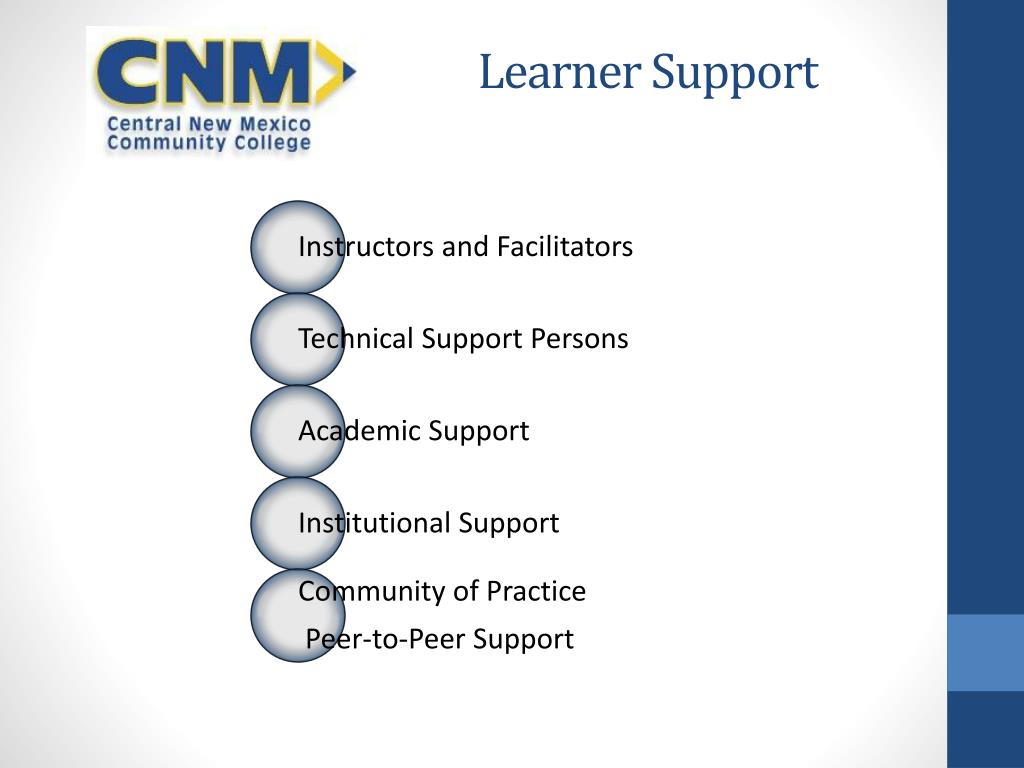 CNM
Central New Mexico
Community College

Learner Support

Instructors and Facilitators

Technical Support Persons

Academic Support

Institutional Support

Community of Practice
Peer-to-Peer Support